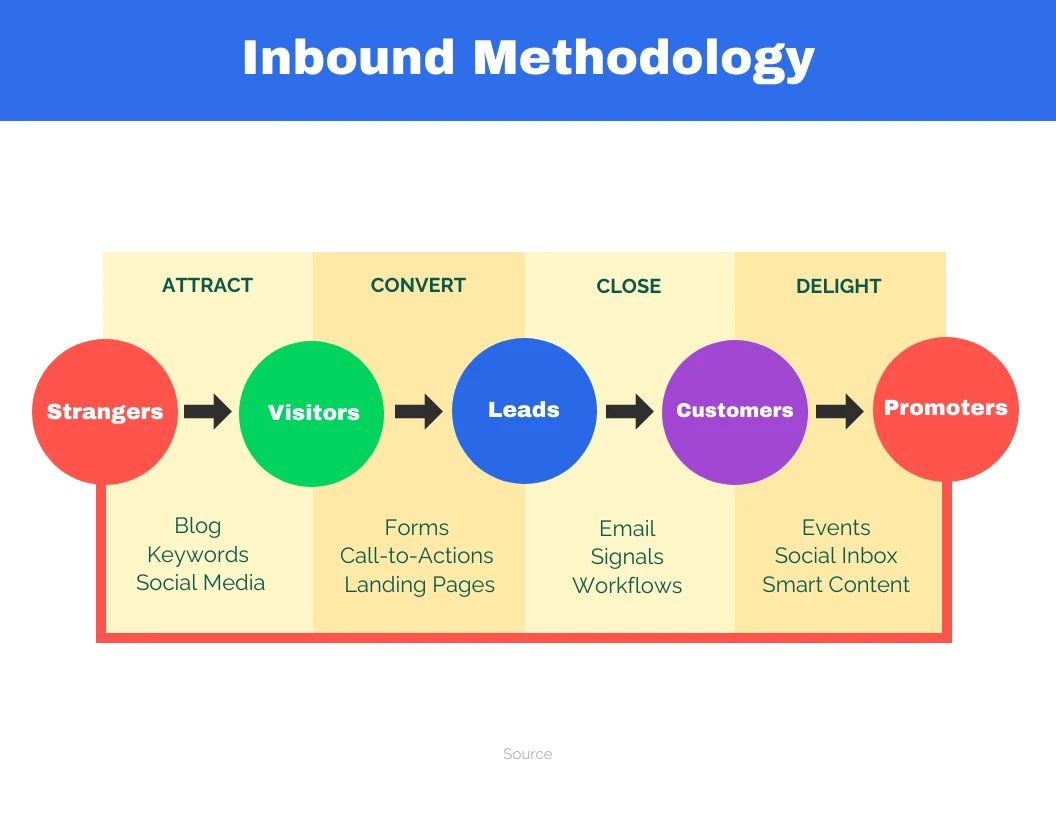 Inbound Methodology

ATTRACT

CONVERT

CLOSE

DELIGHT

Strangers

Visitors

Leads

Customers

Promoters

Blog
Keywords
Social Media

Forms
Call-to-Actions
Landing Pages

Email
Signals
Workflows

Events
Social Inbox
Smart Content

Source